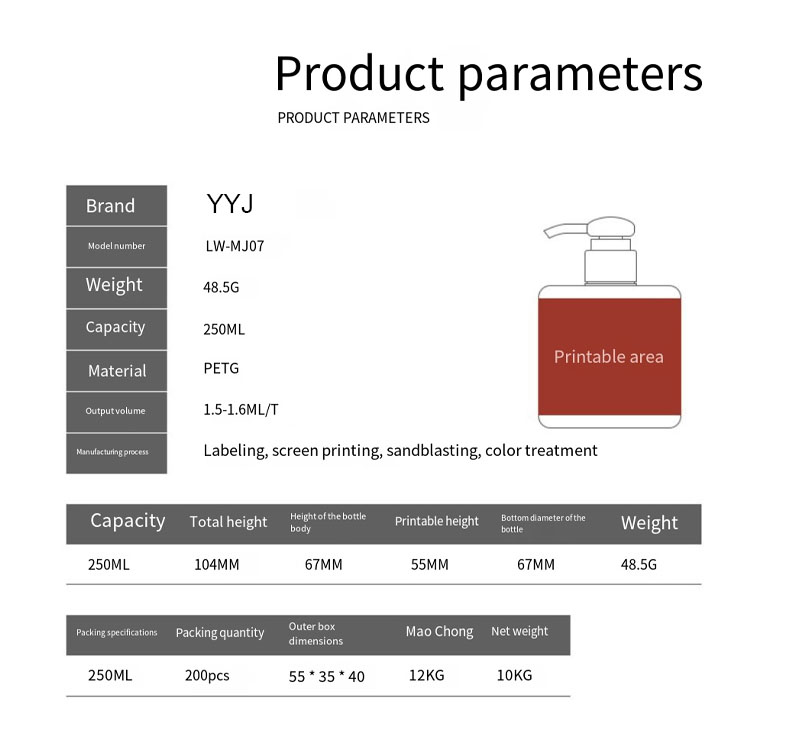 Product parameters

PRODUCT PARAMETERS

| Brand | YYJ |
|---|---|
| Model number | LW-MJ07 |
| Weight | 48.5G |
| Capacity | 250ML |
| Material | PETG |
| Output volume | 1.5-1.6ML/T |
| Manufacturing process | Labeling, screen printing, sandblasting, color treatment |

Printable area

| Capacity | Total height | Height of the bottle body | Printable height | Bottom diameter of the bottle | Weight |
|---|---|---|---|---|---|
| 250ML | 104MM | 67MM | 55MM | 67MM | 48.5G |

| Packing specifications | Packing quantity | Outer box dimensions | Mao Chong | Net weight |
|---|---|---|---|---|
| 250ML | 200pcs | 55 * 35 * 40 | 12KG | 10KG |